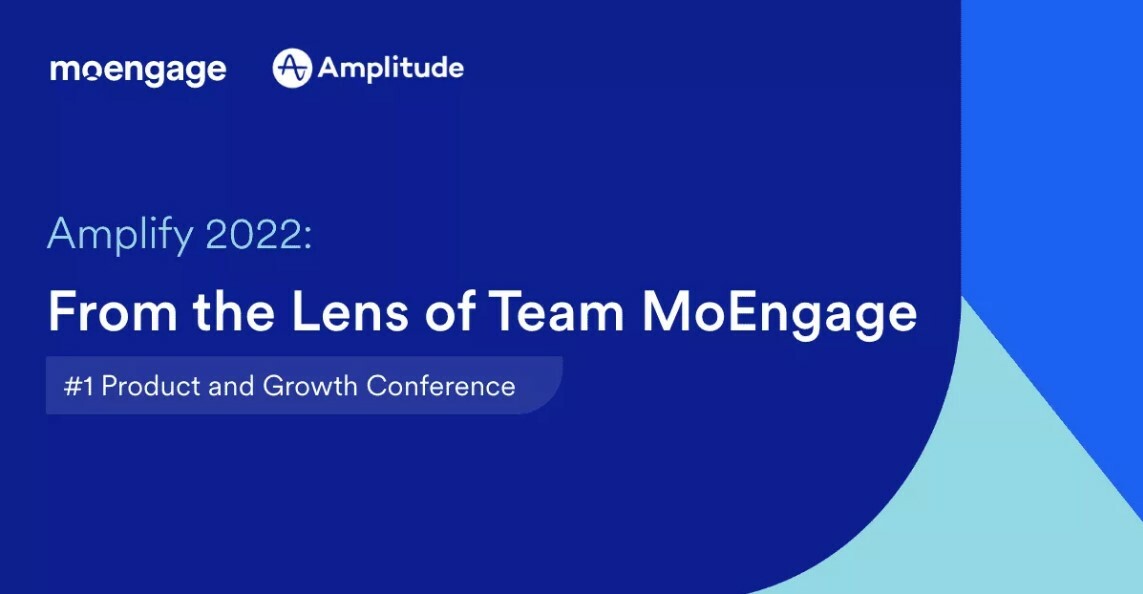 moengage

Amplitude

Amplify 2022:

From the Lens of Team MoEngage

#1 Product and Growth Conference